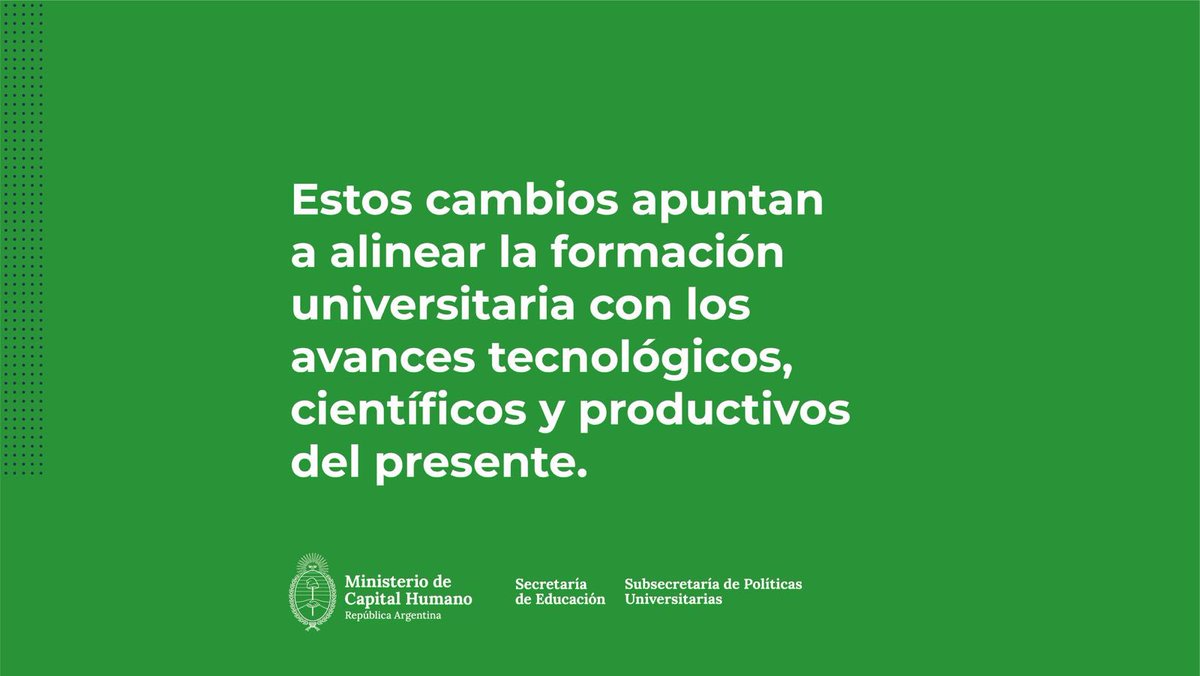 Estos cambios apuntan a alinear la formación universitaria con los avances tecnológicos, científicos y productivos del presente.

Ministerio de Capital Humano
República Argentina

Secretaría de Educación

Subsecretaría de Políticas Universitarias